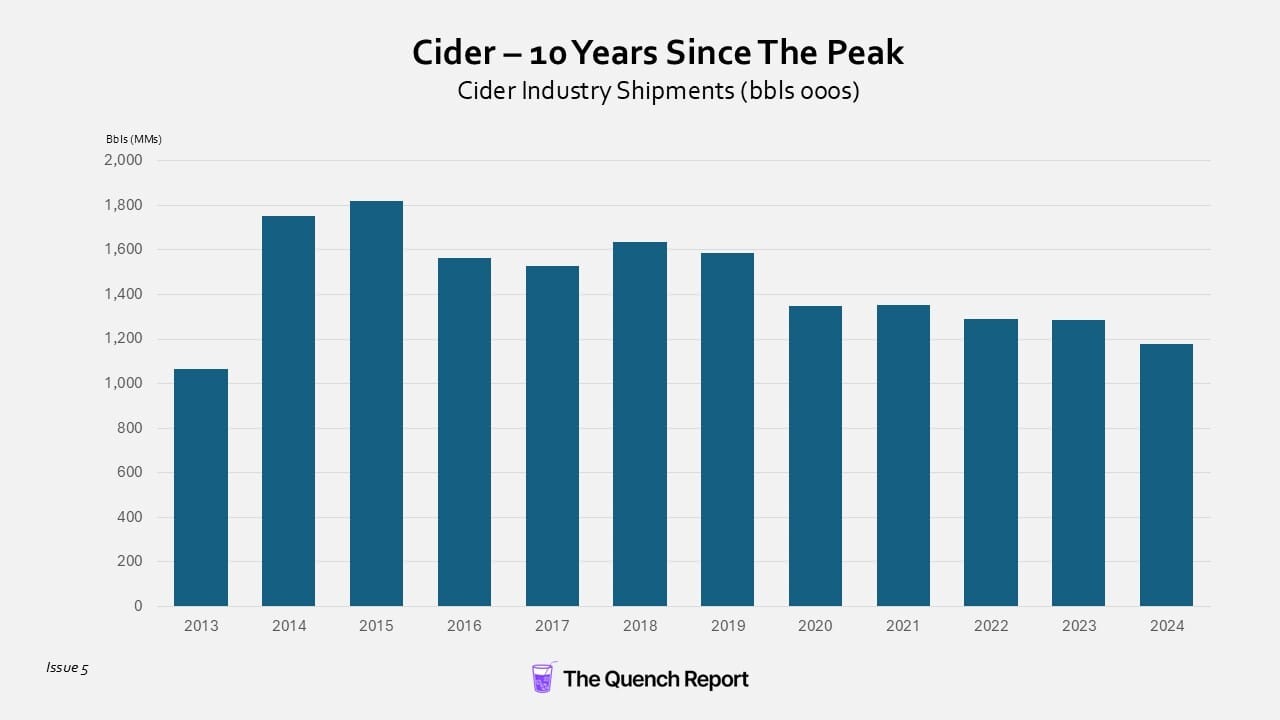 Cider – 10 Years Since The Peak
Cider Industry Shipments (bbls 000s)

Bbls (MMs)
2,000
1,800
1,600
1,400
1,200
1,000
800
600
400
200
0

2013 2014 2015 2016 2017 2018 2019 2020 2021 2022 2023 2024

Issue 5

The Quench Report